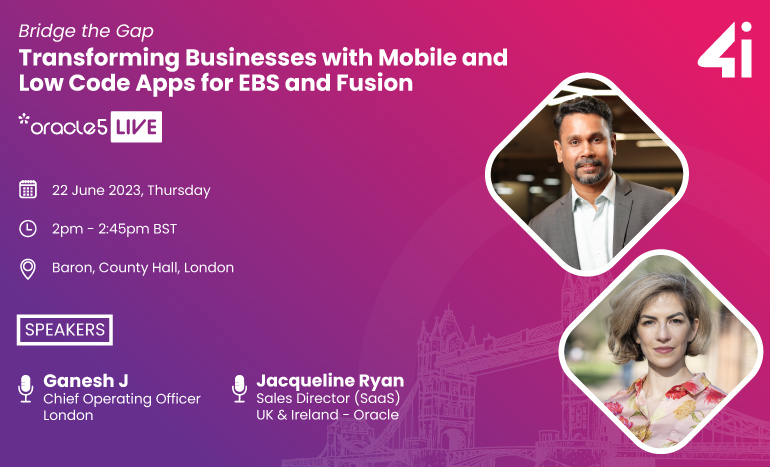 Bridge the Gap
Transforming Businesses with Mobile and Low Code Apps for EBS and Fusion

4i

oracle5 LIVE

22 June 2023, Thursday

2pm - 2:45pm BST

Baron, County Hall, London

SPEAKERS

Ganesh J
Chief Operating Officer
London

Jacqueline Ryan
Sales Director (SaaS)
UK & Ireland - Oracle